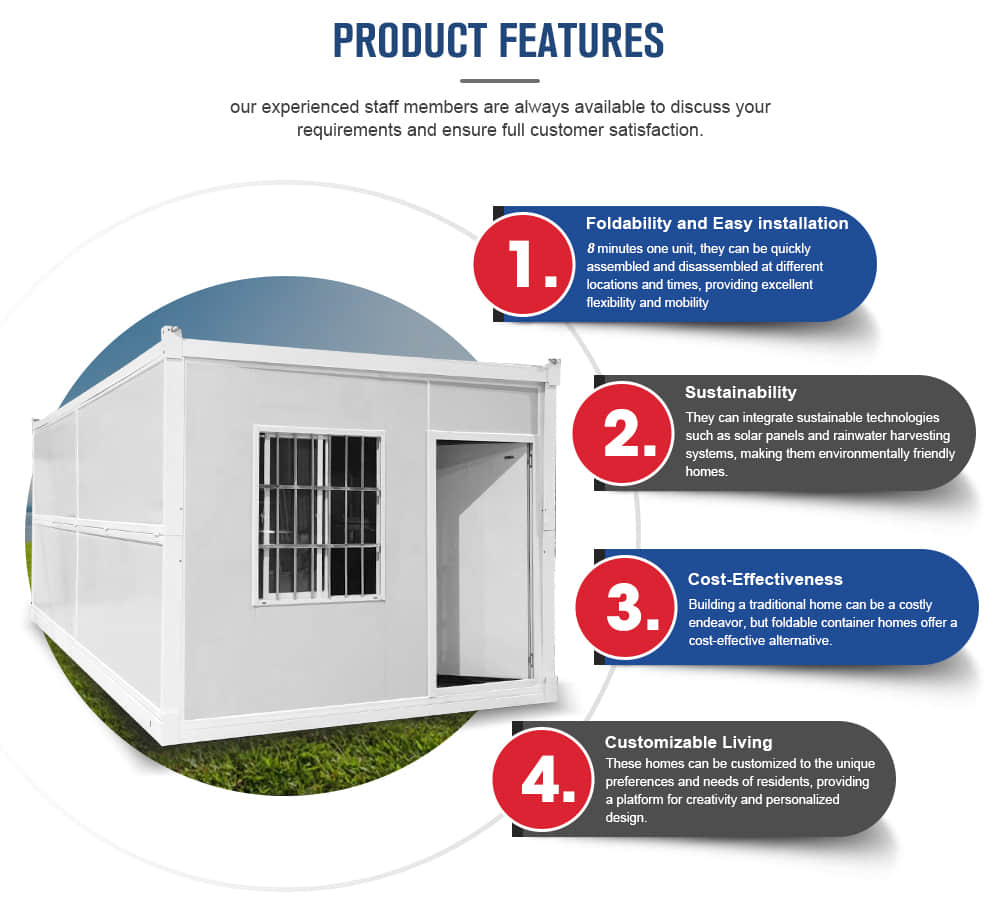 PRODUCT FEATURES

our experienced staff members are always available to discuss your requirements and ensure full customer satisfaction.

1.
Foldability and Easy installation
8 minutes one unit, they can be quickly assembled and disassembled at different locations and times, providing excellent flexibility and mobility

2.
Sustainability
They can integrate sustainable technologies such as solar panels and rainwater harvesting systems, making them environmentally friendly homes.

3.
Cost-Effectiveness
Building a traditional home can be a costly endeavor, but foldable container homes offer a cost-effective alternative.

4.
Customizable Living
These homes can be customized to the unique preferences and needs of residents, providing a platform for creativity and personalized design.